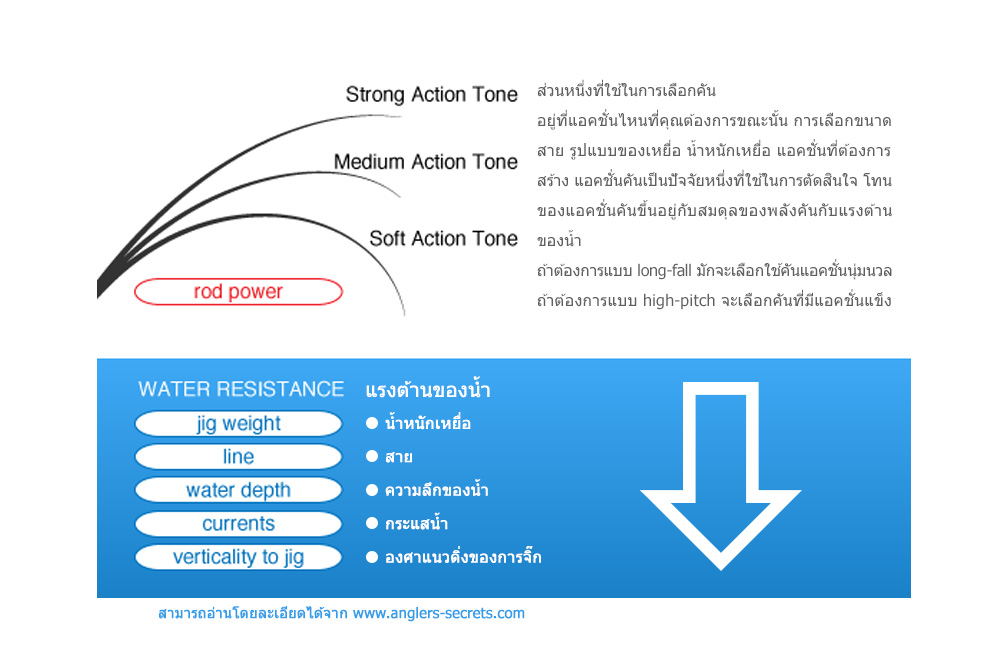 Strong Action Tone

Medium Action Tone

Soft Action Tone

rod power

ส่วนหนึ่งที่ใช้ในการเลือกคัน อยู่ที่แอคชั่นไหนที่คุณต้องการขณะนั้น การเลือกขนาดสาย รูปแบบของเหยื่อ น้ำหนักเหยื่อ แอคชั่นที่ต้องการสร้าง แอคชั่นคันเป็นปัจจัยหนึ่งที่ใช้ในการตัดสินใจ โทนของแอคชั่นคันขึ้นอยู่กับสมดุลของพลังคันกับแรงต้านของน้ำ

ถ้าต้องการแบบ long-fall มักจะเลือกใช้คันแอคชั่นนุ่มนวล

ถ้าต้องการแบบ high-pitch จะเลือกคันที่มีแอคชั่นแข็ง

WATER RESISTANCE แรงต้านของน้ำ

jig weight ● น้ำหนักเหยื่อ

line ● สาย

water depth ● ความลึกของน้ำ

currents ● กระแสน้ำ

verticality to jig ● องศาแนวดิ่งของการจิ๊ก

สามารถอ่านโดยละเอียดได้จาก www.anglers-secrets.com